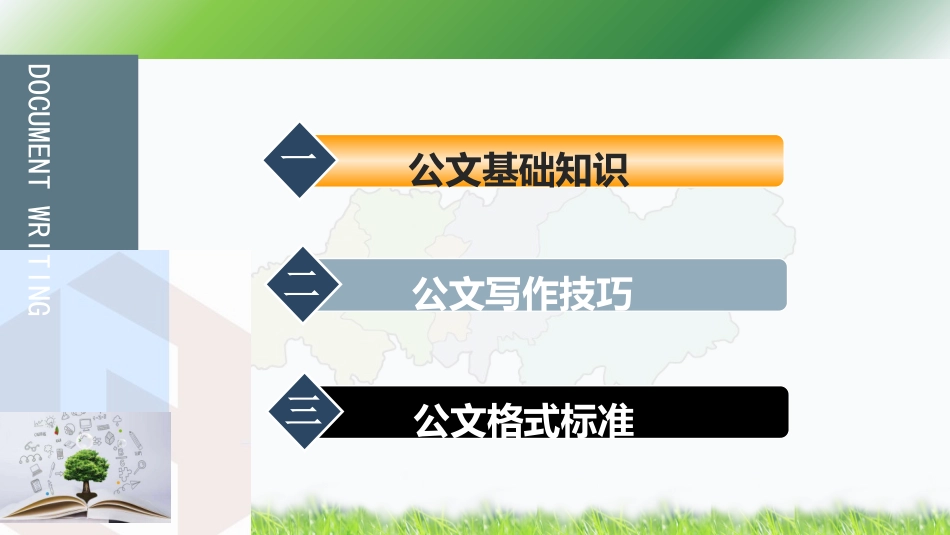 DOCUMENT WRITING

一
公文基础知识

二
公文写作技巧

三
公文格式标准